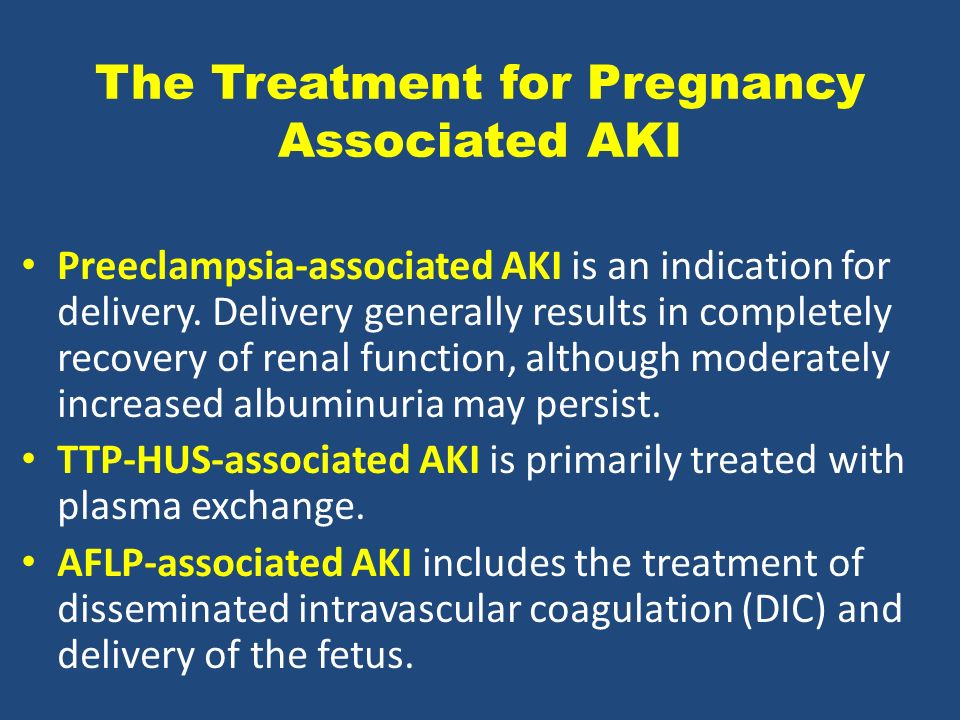 The Treatment for Pregnancy Associated AKI

• Preeclampsia-associated AKI is an indication for delivery. Delivery generally results in completely recovery of renal function, although moderately increased albuminuria may persist.
• TTP-HUS-associated AKI is primarily treated with plasma exchange.
• AFLP-associated AKI includes the treatment of disseminated intravascular coagulation (DIC) and delivery of the fetus.